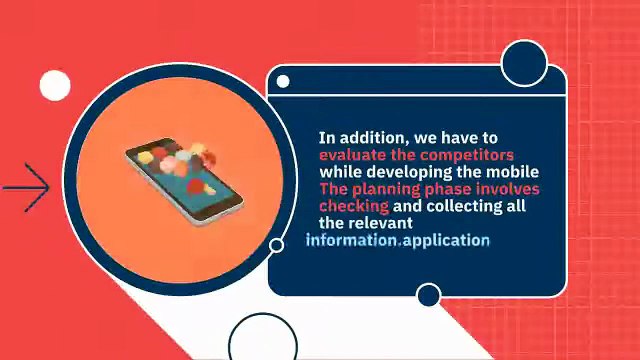 In addition, we have to evaluate the competitors while developing the mobile The planning phase involves checking and collecting all the relevant information.application